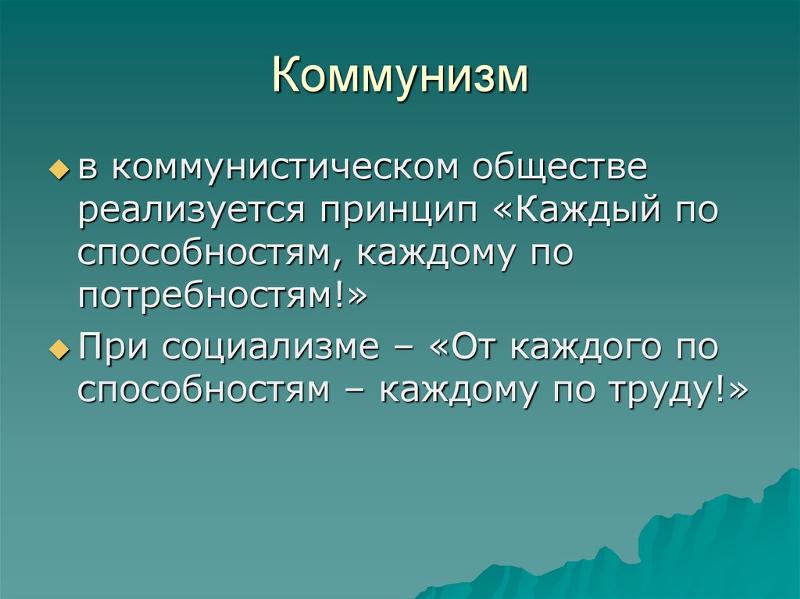 Коммунизм

в коммунистическом обществе реализуется принцип «Каждый по способностям, каждому по потребностям!»

При социализме – «От каждого по способностям – каждому по труду!»